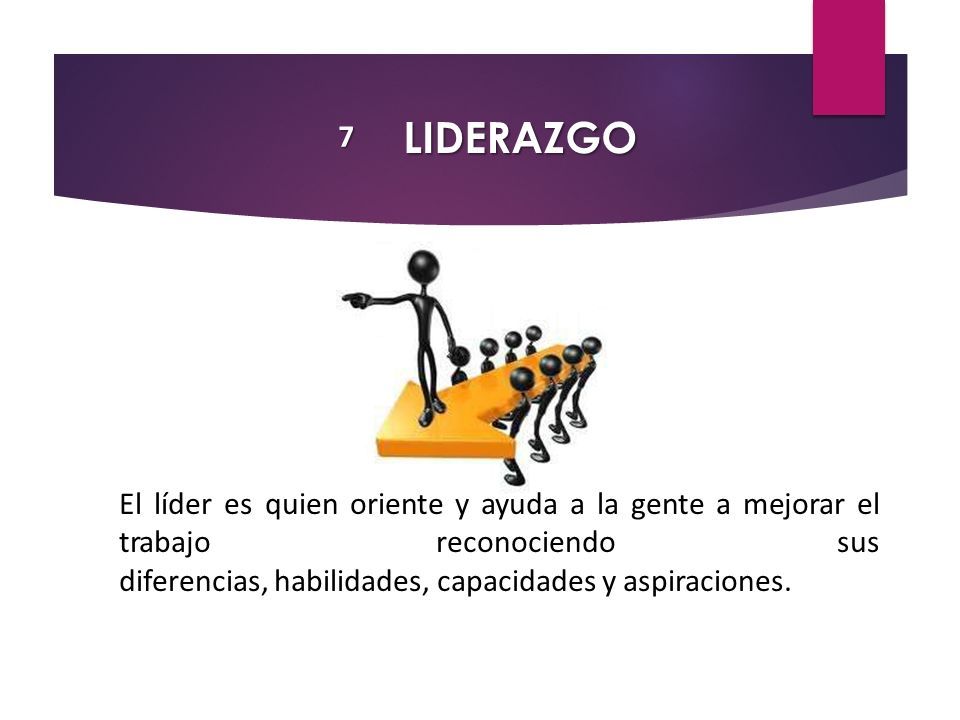 7 LIDERAZGO

El líder es quien oriente y ayuda a la gente a mejorar el trabajo reconociendo sus diferencias, habilidades, capacidades y aspiraciones.